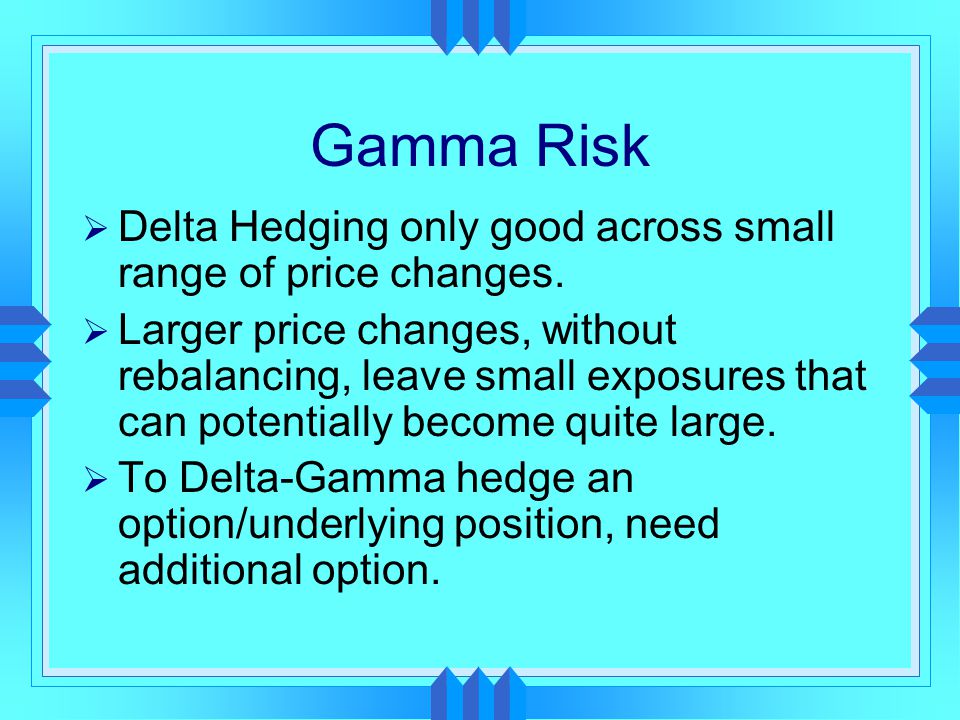 Gamma Risk

➢ Delta Hedging only good across small range of price changes.

➢ Larger price changes, without rebalancing, leave small exposures that can potentially become quite large.

➢ To Delta-Gamma hedge an option/underlying position, need additional option.